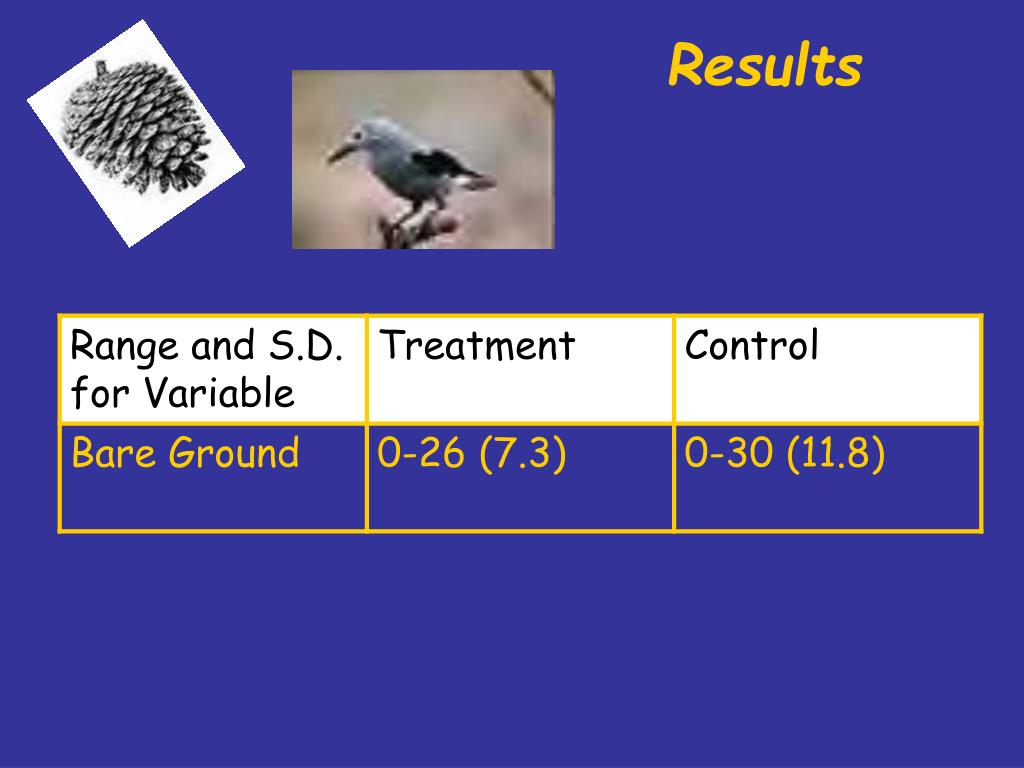 Results

| Range and S.D. for Variable | Treatment | Control |
|---|---|---|
| Bare Ground | 0-26 (7.3) | 0-30 (11.8) |